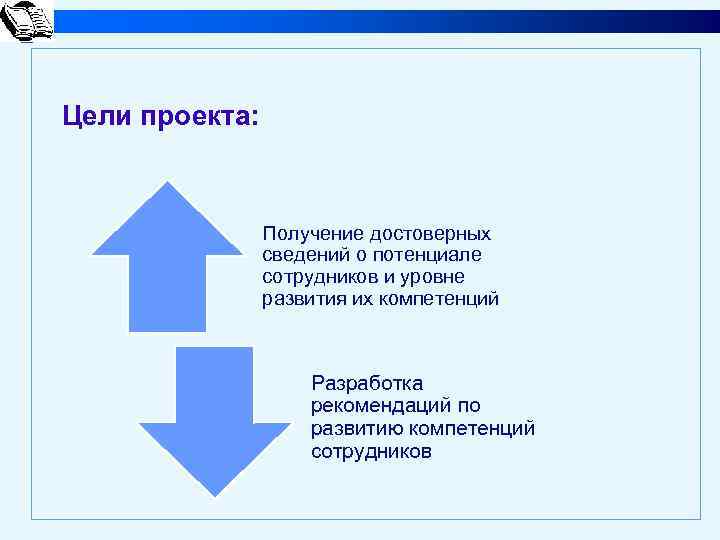 Цели проекта:

Получение достоверных сведений о потенциале сотрудников и уровне развития их компетенций

Разработка рекомендаций по развитию компетенций сотрудников